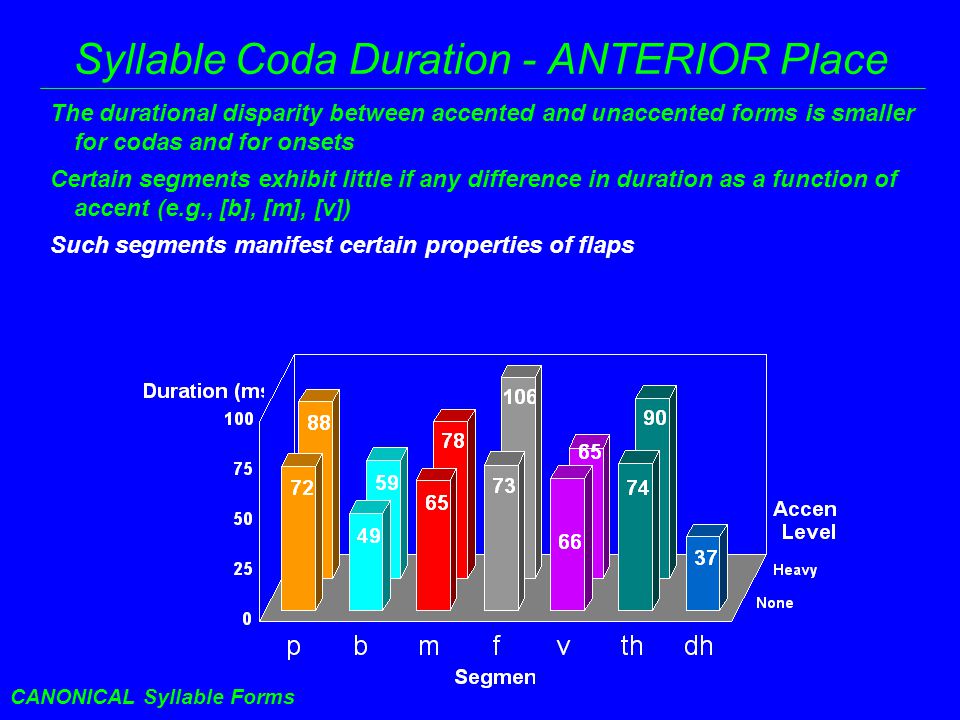 Syllable Coda Duration - ANTERIOR Place

The durational disparity between accented and unaccented forms is smaller for codas and for onsets

Certain segments exhibit little if any difference in duration as a function of accent (e.g., [b], [m], [v])

Such segments manifest certain properties of flaps

Duration (ms

100

75

50

25

0

88
72
59
49
78
65
106
73
65
66
90
74
37

Accen
Level

Heavy

None

p b m f v th dh

Segmen

CANONICAL Syllable Forms